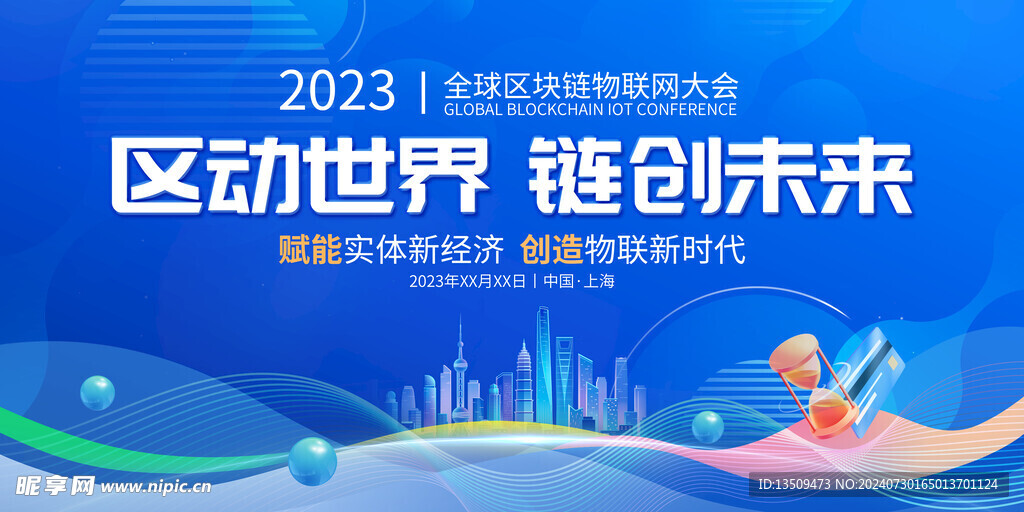 2023 | 全球区块链物联网大会
GLOBAL BLOCKCHAIN IOT CONFERENCE

区动世界 链创未来

赋能实体新经济 创造物联新时代

2023年XX月XX日 | 中国·上海

昵享网 www.nipic.cn

ID:13509473 NO:20240730165013701124